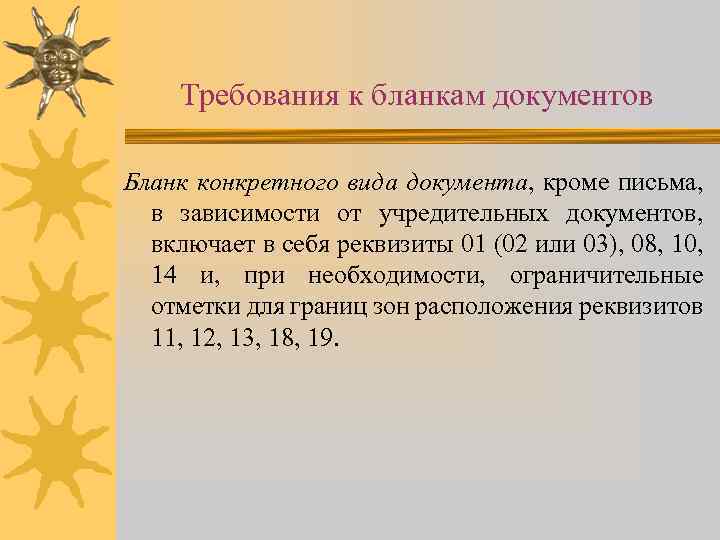 Требования к бланкам документов

Бланк конкретного вида документа, кроме письма, в зависимости от учредительных документов, включает в себя реквизиты 01 (02 или 03), 08, 10, 14 и, при необходимости, ограничительные отметки для границ зон расположения реквизитов 11, 12, 13, 18, 19.